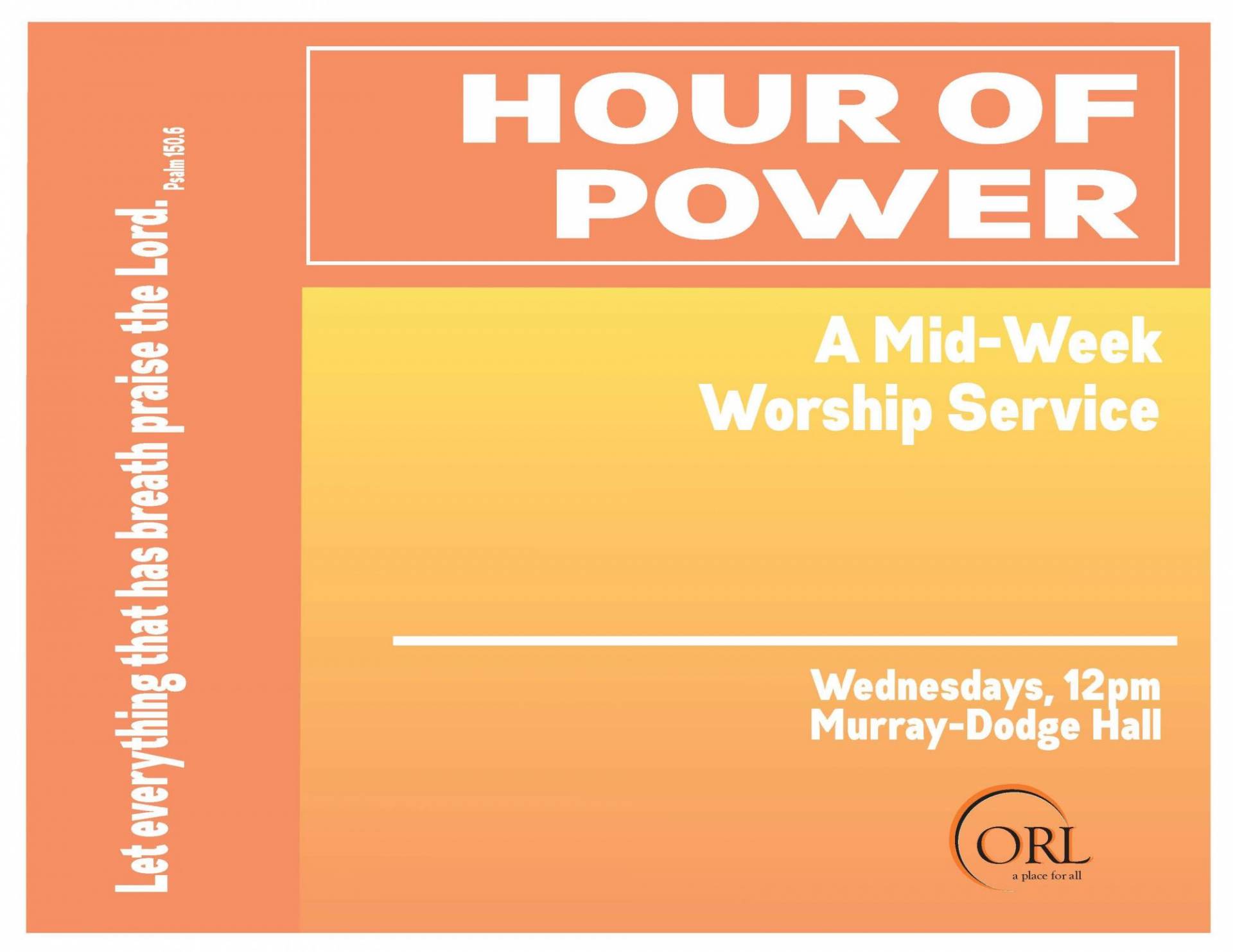 Let everything that has breath praise the Lord. Psalm 150.6

HOUR OF POWER

A Mid-Week Worship Service

Wednesdays, 12pm
Murray-Dodge Hall

ORL
a place for all